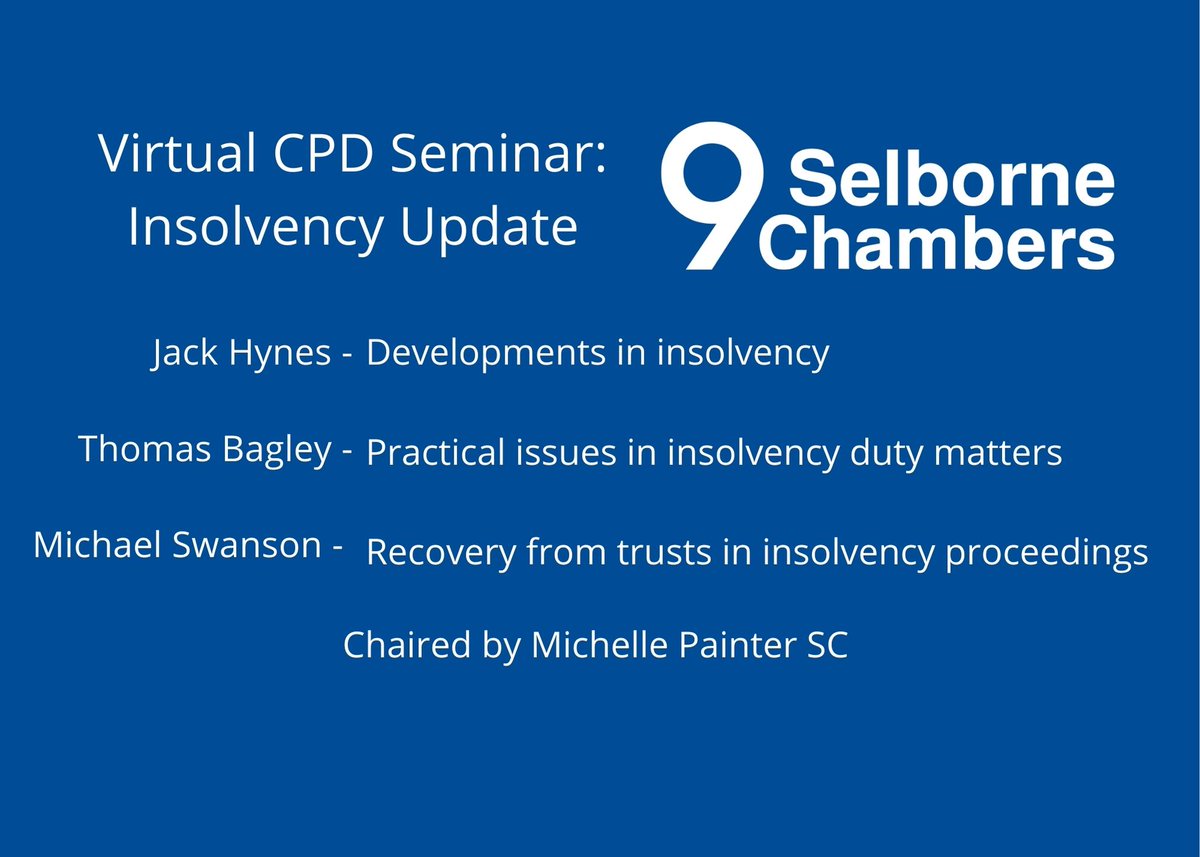 Virtual CPD Seminar:
Insolvency Update

9 Selborne Chambers

Jack Hynes - Developments in insolvency

Thomas Bagley - Practical issues in insolvency duty matters

Michael Swanson - Recovery from trusts in insolvency proceedings

Chaired by Michelle Painter SC